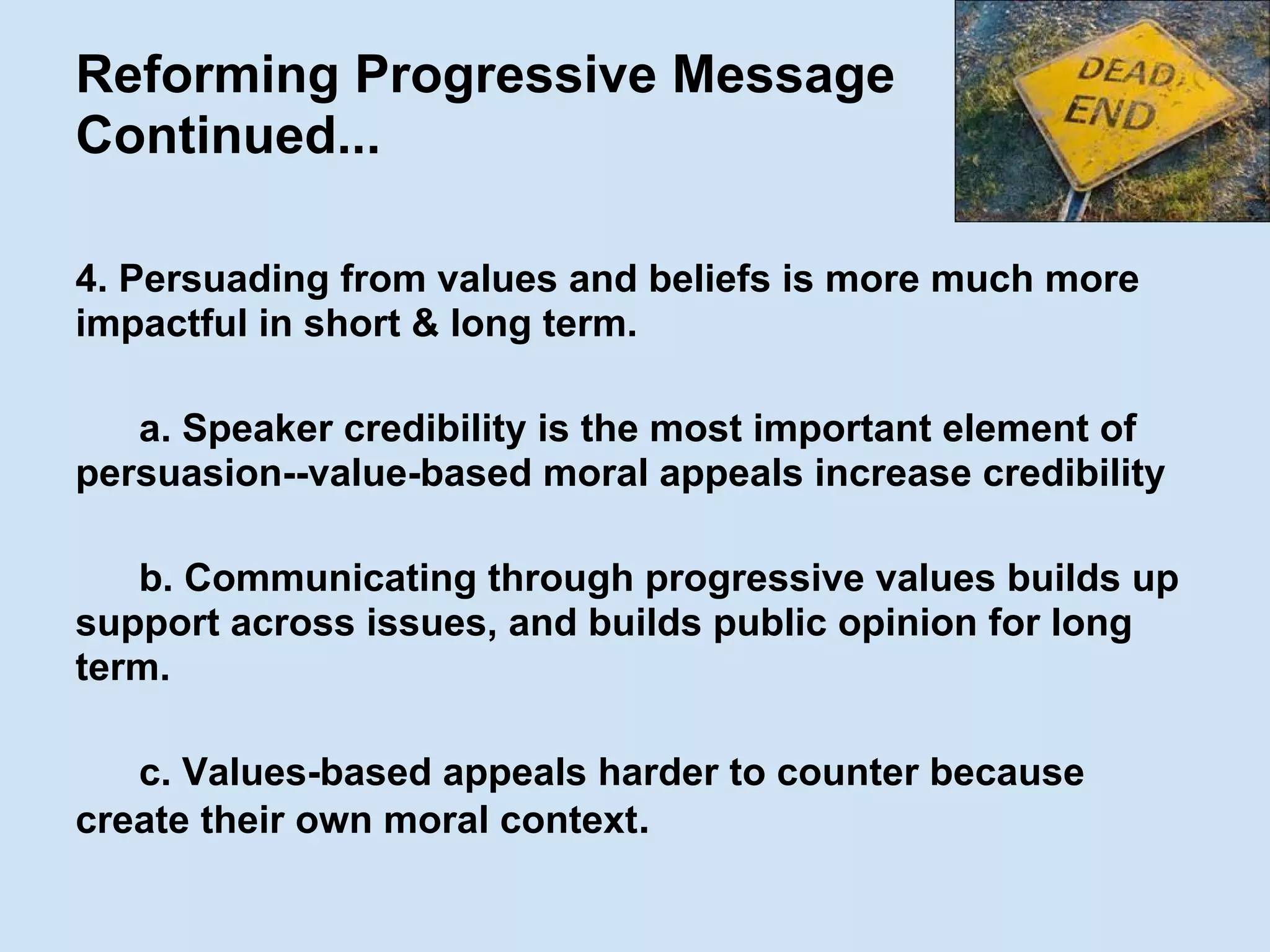 Reforming Progressive Message Continued...

DEAD END

4. Persuading from values and beliefs is more much more impactful in short & long term.

a. Speaker credibility is the most important element of persuasion--value-based moral appeals increase credibility

b. Communicating through progressive values builds up support across issues, and builds public opinion for long term.

c. Values-based appeals harder to counter because create their own moral context.